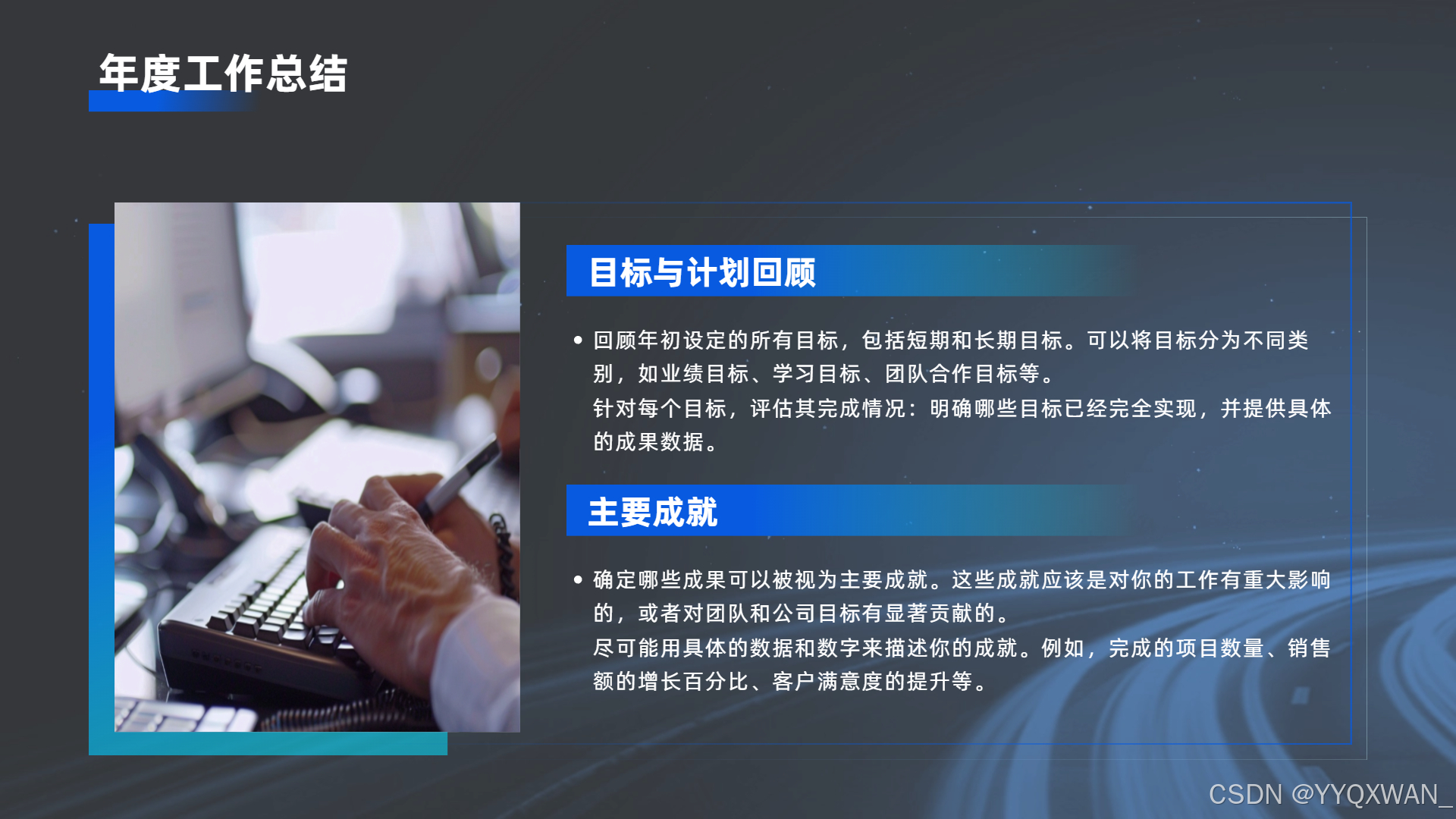 年度工作总结

目标与计划回顾

• 回顾年初设定的所有目标，包括短期和长期目标。可以将目标分为不同类别，如业绩目标、学习目标、团队合作目标等。
针对每个目标，评估其完成情况：明确哪些目标已经完全实现，并提供具体的成果数据。

主要成就

• 确定哪些成果可以被视为主要成就。这些成就应该是对你的工作有重大影响的，或者对团队和公司目标有显著贡献的。
尽可能用具体的数据和数字来描述你的成就。例如，完成的项目数量、销售额的增长百分比、客户满意度的提升等。

CSDN @YYQXWAN_